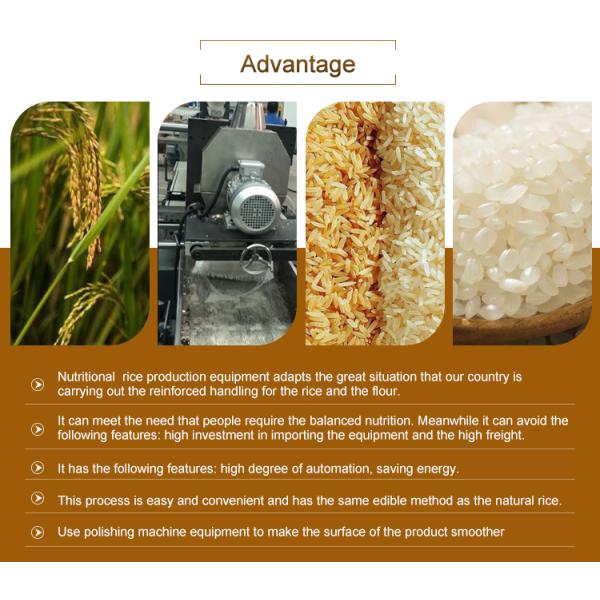 Advantage

Nutritional  rice production equipment adapts the great situation that our country is carrying out the reinforced handling for the rice and the flour.

It can meet the need that people require the balanced nutrition. Meanwhile it can avoid the following features: high investment in importing the equipment and the high freight.

It has the following features: high degree of automation, saving energy.

This process is easy and convenient and has the same edible method as the natural rice.

Use polishing machine equipment to make the surface of the product smoother